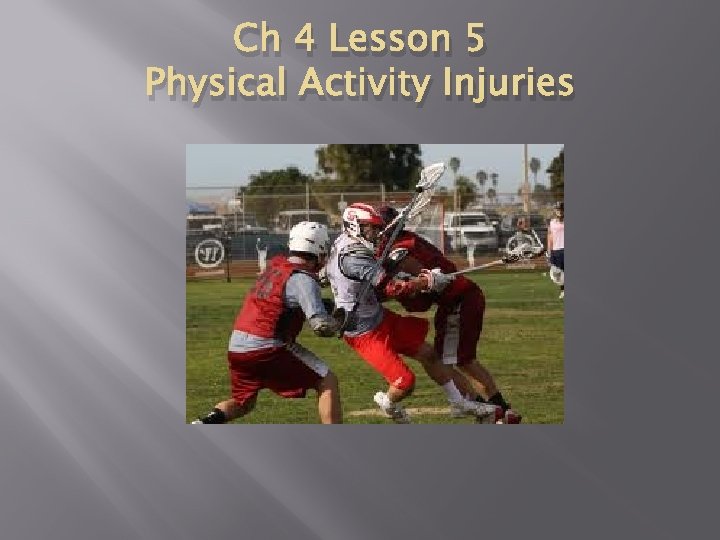 Ch 4 Lesson 5
Physical Activity Injuries